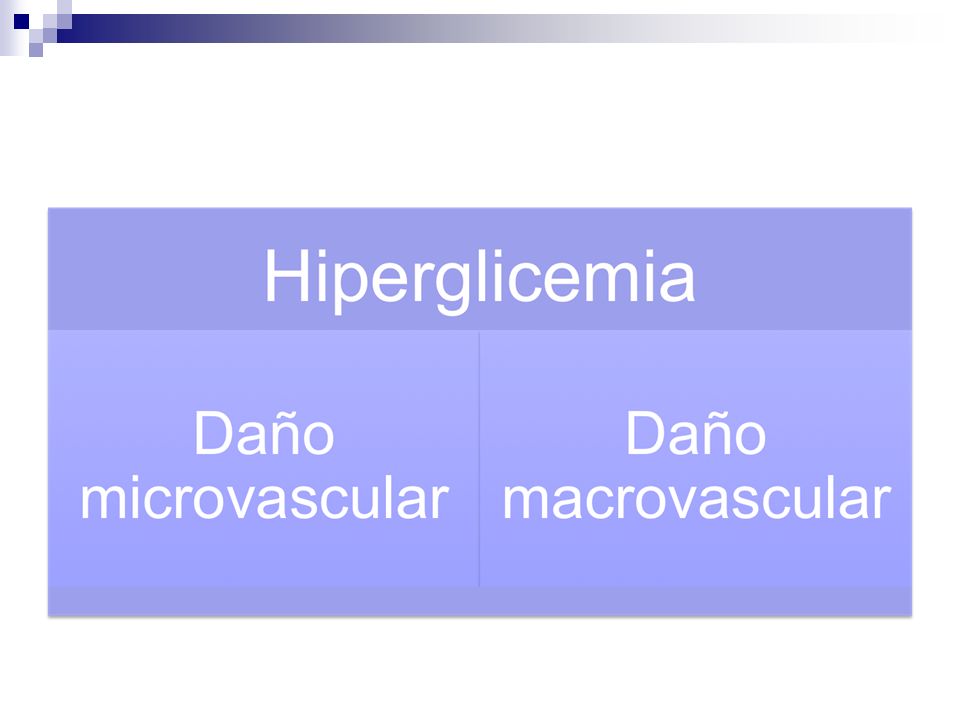 Hiperglicemia

Daño microvascular

Daño macrovascular